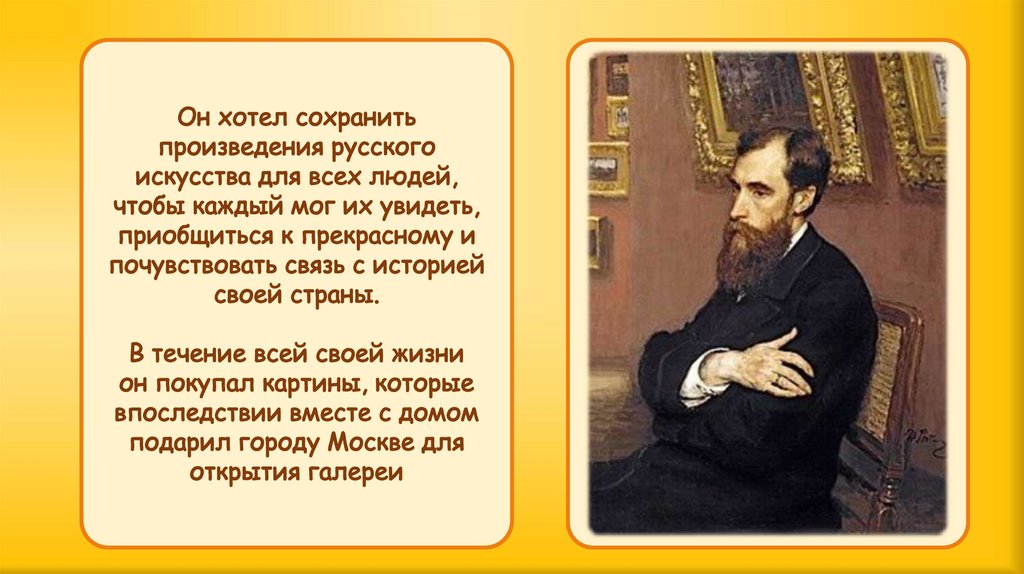 Он хотел сохранить произведения русского искусства для всех людей, чтобы каждый мог их увидеть, приобщиться к прекрасному и почувствовать связь с историей своей страны.

В течение всей своей жизни он покупал картины, которые впоследствии вместе с домом подарил городу Москве для открытия галереи